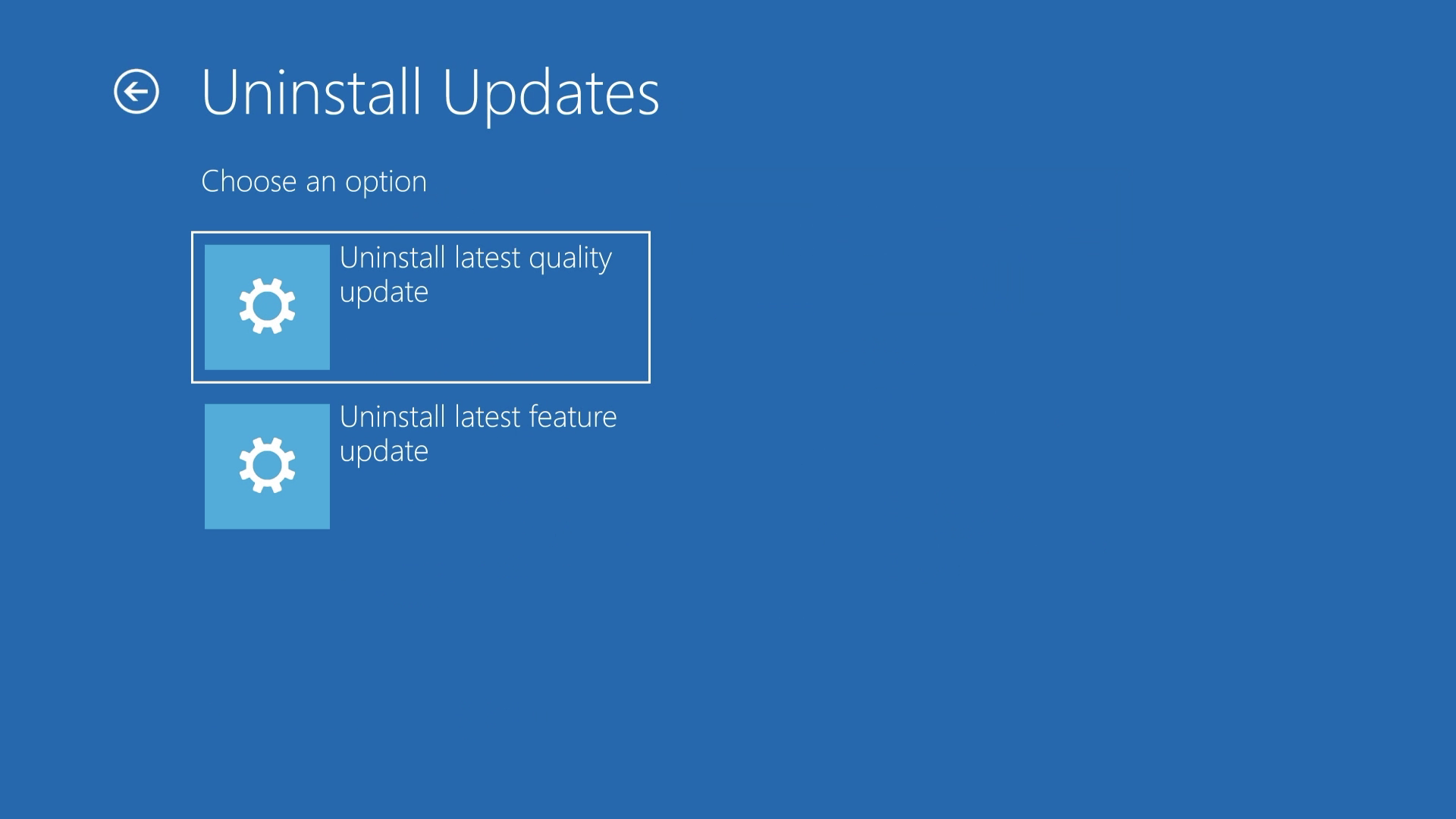 Uninstall Updates

Choose an option

Uninstall latest quality update

Uninstall latest feature update